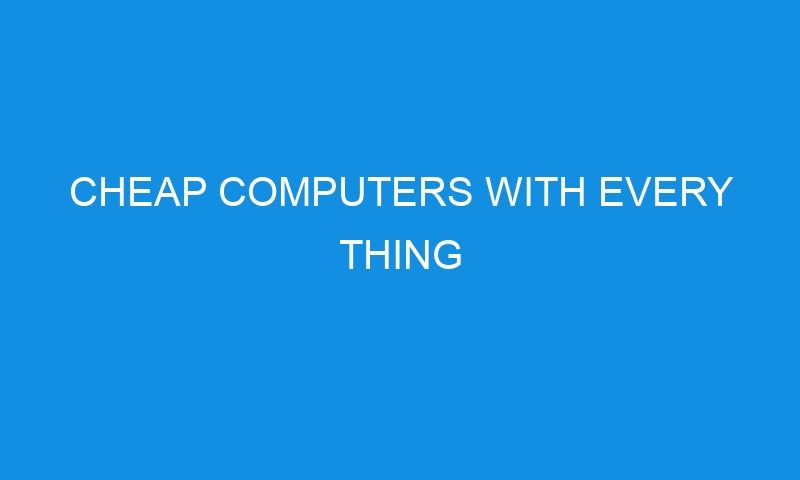 CHEAP COMPUTERS WITH EVERY THING